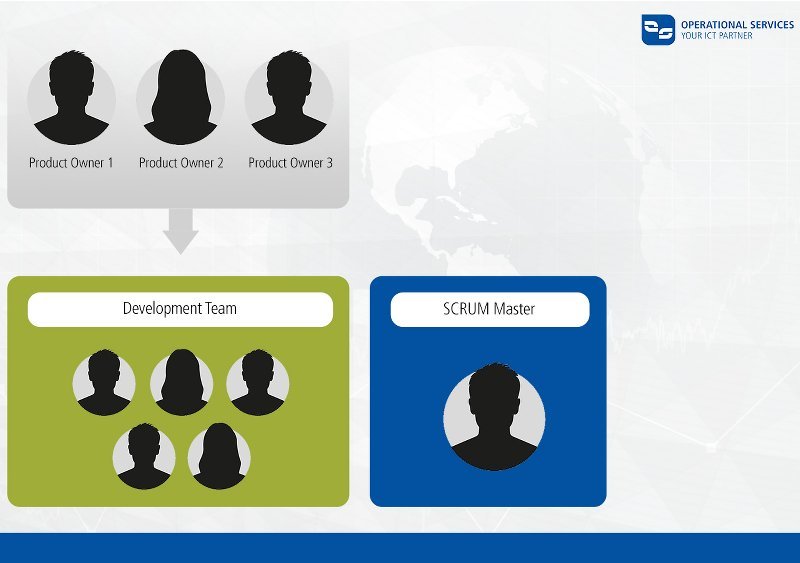 OPERATIONAL SERVICES
YOUR ICT PARTNER

Product Owner 1
Product Owner 2
Product Owner 3

Development Team

SCRUM Master